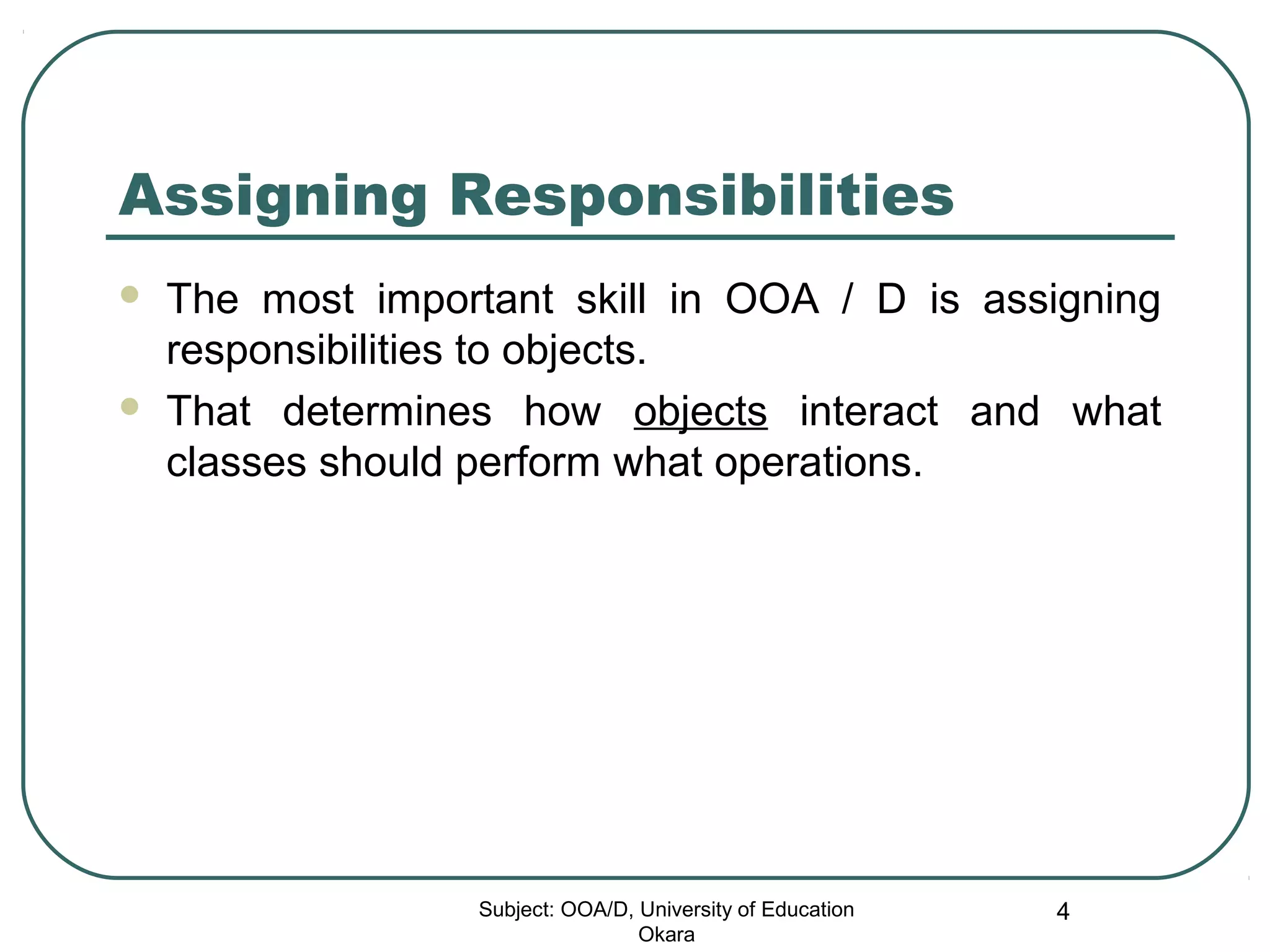 Assigning Responsibilities

- The most important skill in OOA / D is assigning responsibilities to objects.
- That determines how objects interact and what classes should perform what operations.

Subject: OOA/D, University of Education Okara

4